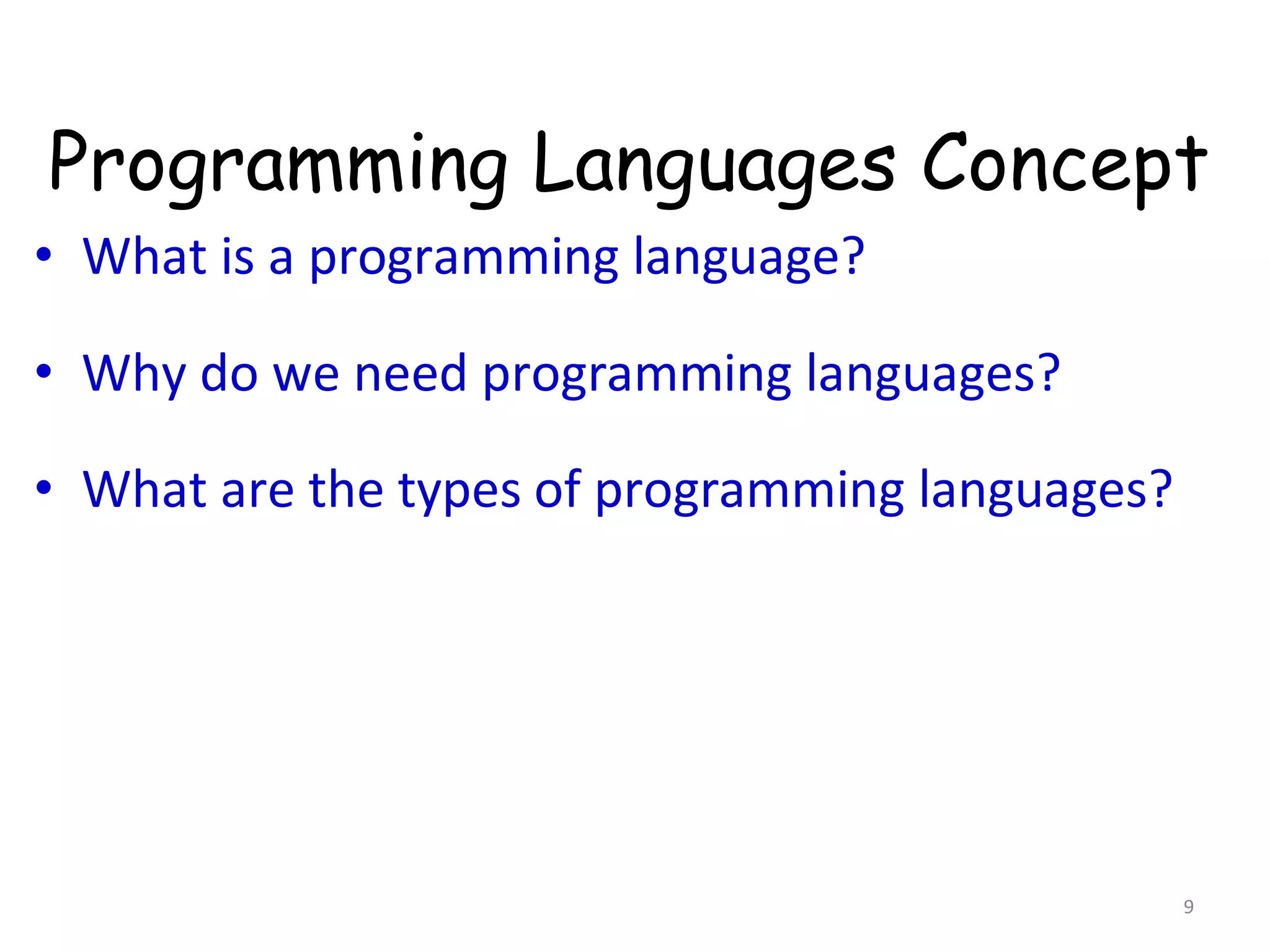 Programming Languages Concept

• What is a programming language?

• Why do we need programming languages?

• What are the types of programming languages?

9